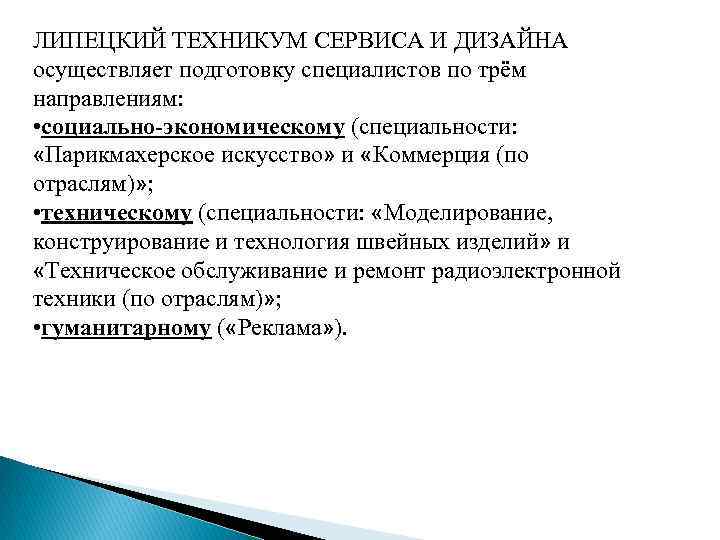 ЛИПЕЦКИЙ ТЕХНИКУМ СЕРВИСА И ДИЗАЙНА осуществляет подготовку специалистов по трём направлениям:
•социально-экономическому (специальности: «Парикмахерское искусство» и «Коммерция (по отраслям)»;
•техническому (специальности: «Моделирование, конструирование и технология швейных изделий» и «Техническое обслуживание и ремонт радиоэлектронной техники (по отраслям)»;
•гуманитарному («Реклама»).